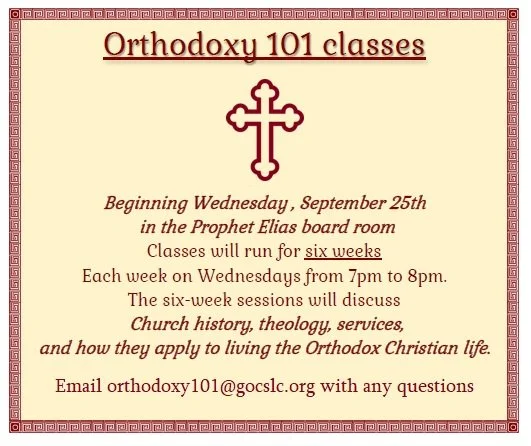 Orthodoxy 101 classes

Beginning Wednesday , September 25th
in the Prophet Elias board room
Classes will run for six weeks
Each week on Wednesdays from 7pm to 8pm.
The six-week sessions will discuss
Church history, theology, services,
and how they apply to living the Orthodox Christian life.

Email orthodoxy101@gocslc.org with any questions